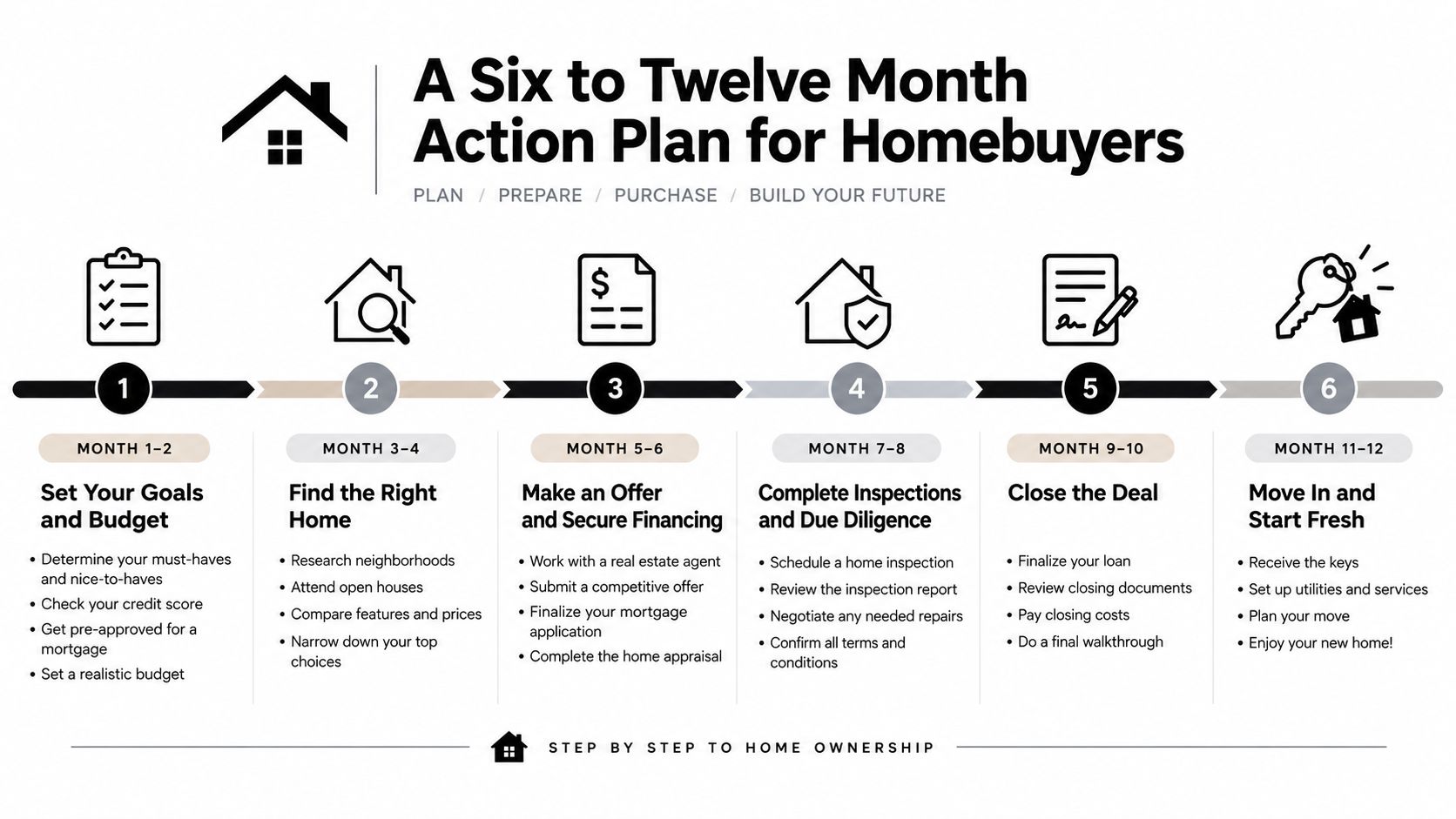 A Six to Twelve Month Action Plan for Homebuyers

PLAN / PREPARE / PURCHASE / BUILD YOUR FUTURE

1
MONTH 1–2
Set Your Goals and Budget
• Determine your must-haves and nice-to-haves
• Check your credit score
• Get pre-approved for a mortgage
• Set a realistic budget

2
MONTH 3–4
Find the Right Home
• Research neighborhoods
• Attend open houses
• Compare features and prices
• Narrow down your top choices

3
MONTH 5–6
Make an Offer and Secure Financing
• Work with a real estate agent
• Submit a competitive offer
• Finalize your mortgage application
• Complete the home appraisal

4
MONTH 7–8
Complete Inspections and Due Diligence
• Schedule a home inspection
• Review the inspection report
• Negotiate any needed repairs
• Confirm all terms and conditions

5
MONTH 9–10
Close the Deal
• Finalize your loan
• Review closing documents
• Pay closing costs
• Do a final walkthrough

6
MONTH 11–12
Move In and Start Fresh
• Receive the keys
• Set up utilities and services
• Plan your move
• Enjoy your new home!

STEP BY STEP TO HOME OWNERSHIP